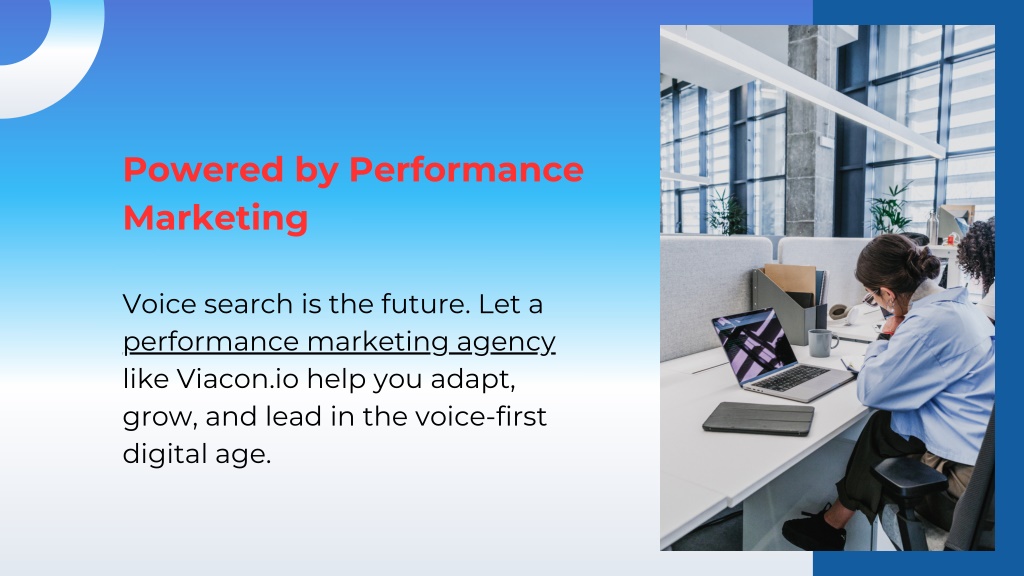 Powered by Performance Marketing

Voice search is the future. Let a performance marketing agency like Viacon.io help you adapt, grow, and lead in the voice-first digital age.